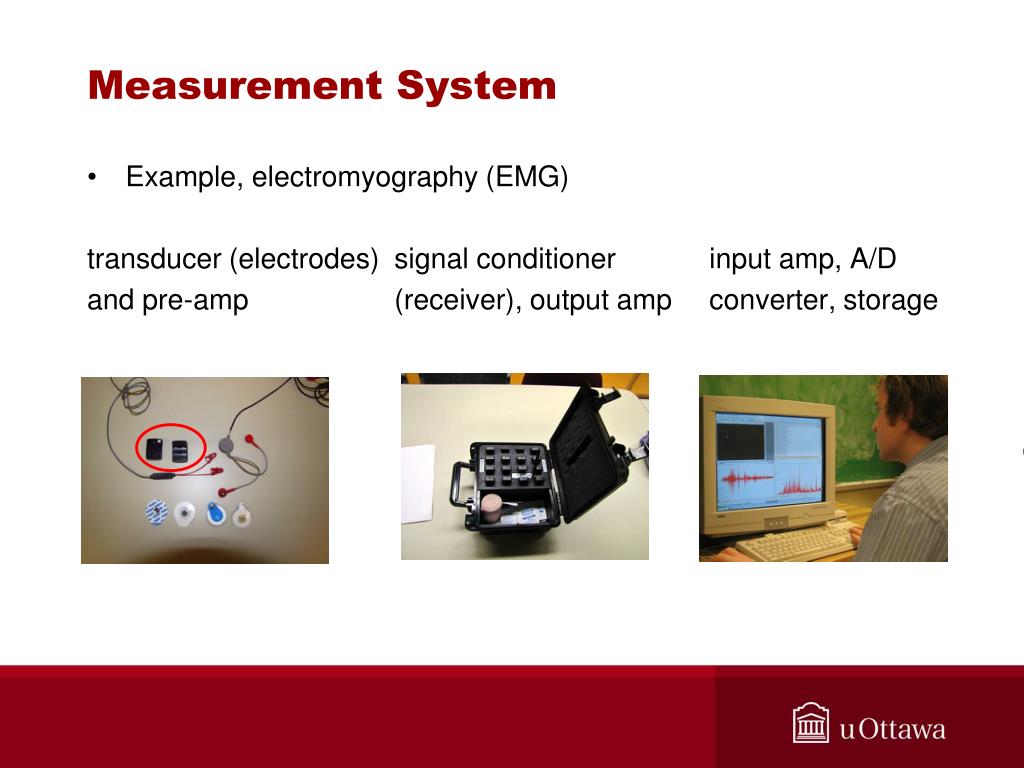 Measurement System

• Example, electromyography (EMG)

transducer (electrodes) and pre-amp

signal conditioner (receiver), output amp

input amp, A/D converter, storage

uOttawa